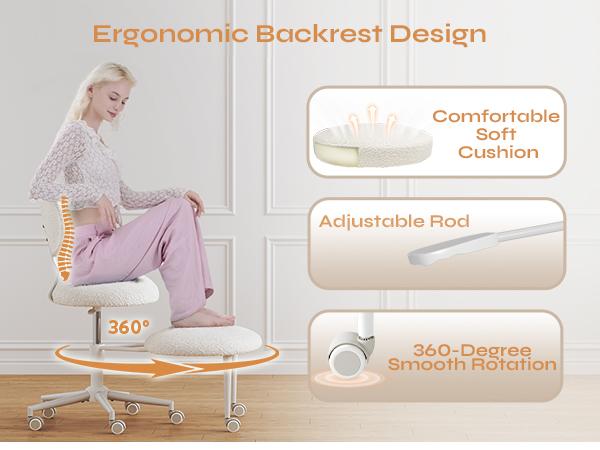 Ergonomic Backrest Design

360°

Comfortable Soft Cushion

Adjustable Rod

360-Degree Smooth Rotation